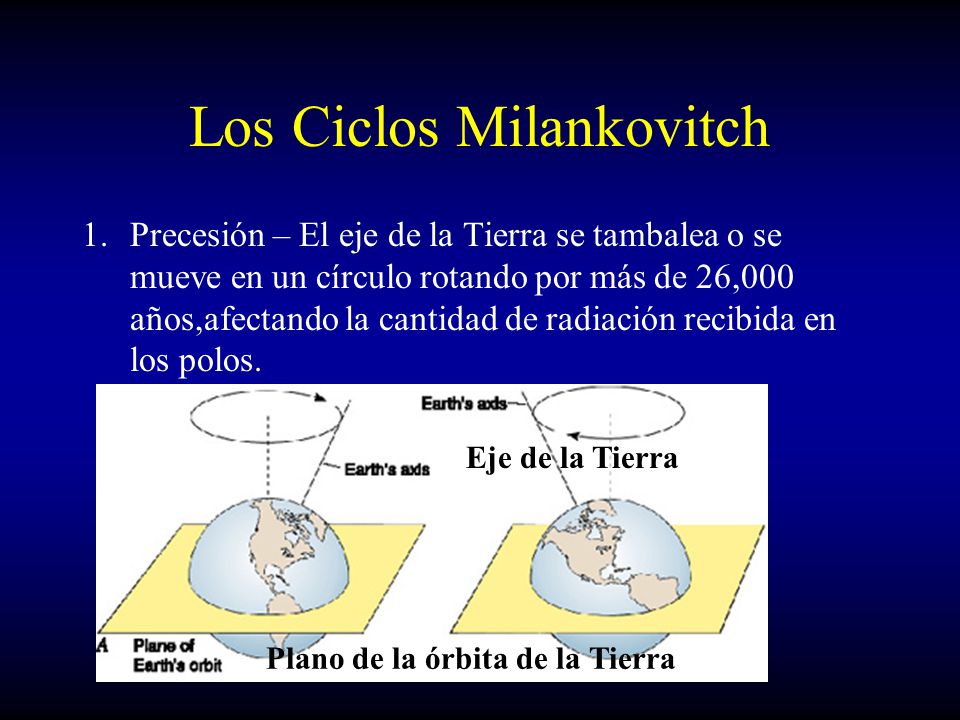 Los Ciclos Milankovitch

1. Precesión – El eje de la Tierra se tambalea o se mueve en un círculo rotando por más de 26,000 años,afectando la cantidad de radiación recibida en los polos.

Earth's axis

Earth's axis

Eje de la Tierra

A Plane of Earth's orbit

Plano de la órbita de la Tierra